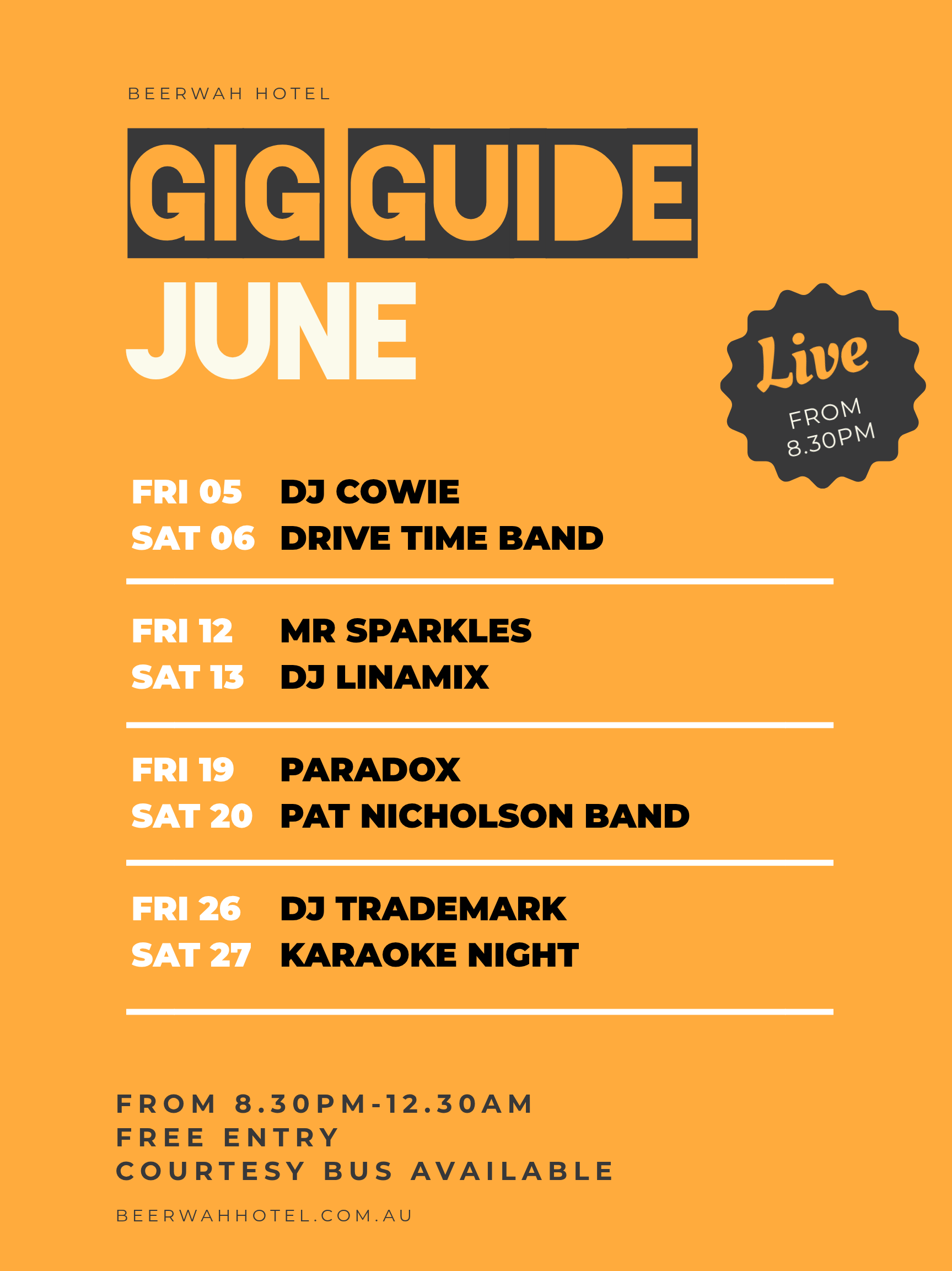 BEERWAH HOTEL

GIG GUIDE

JUNE

Live
FROM 8.30PM

FRI 05 DJ COWIE
SAT 06 DRIVE TIME BAND

FRI 12 MR SPARKLES
SAT 13 DJ LINAMIX

FRI 19 PARADOX
SAT 20 PAT NICHOLSON BAND

FRI 26 DJ TRADEMARK
SAT 27 KARAOKE NIGHT

FROM 8.30PM-12.30AM
FREE ENTRY
COURTESY BUS AVAILABLE

BEERWAHHOTEL.COM.AU